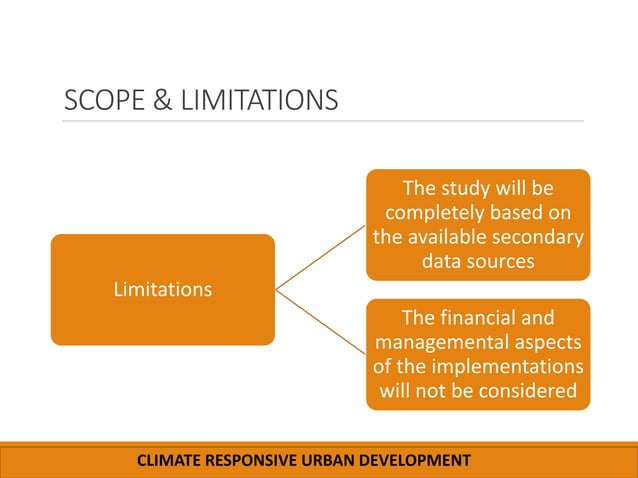 SCOPE & LIMITATIONS

Limitations

The study will be completely based on the available secondary data sources

The financial and managemental aspects of the implementations will not be considered

CLIMATE RESPONSIVE URBAN DEVELOPMENT